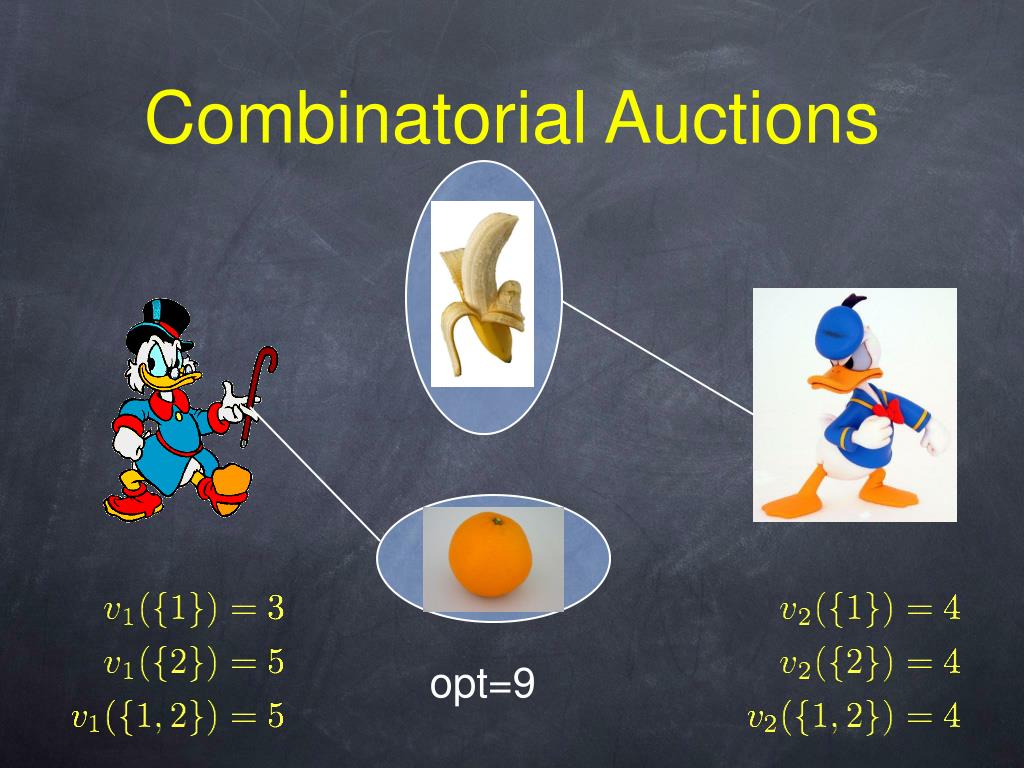 Combinatorial Auctions

$v_1(\{1\}) = 3$
$v_1(\{2\}) = 5$
$v_1(\{1,2\}) = 5$

opt=9

$v_2(\{1\}) = 4$
$v_2(\{2\}) = 4$
$v_2(\{1,2\}) = 4$